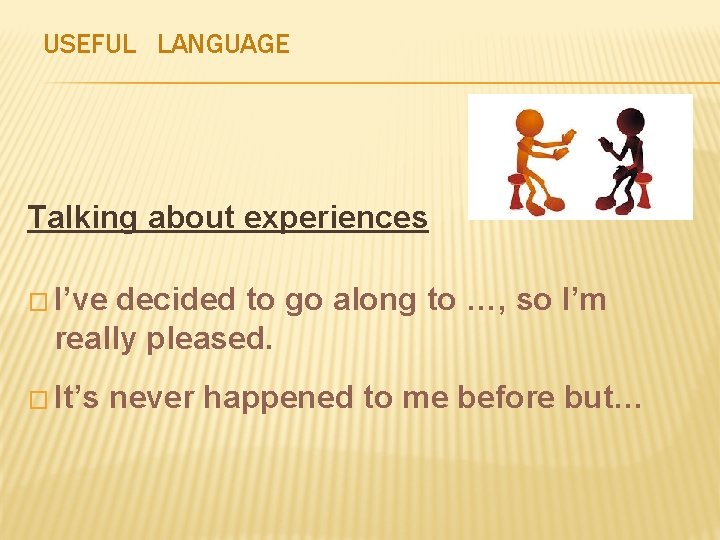 USEFUL LANGUAGE

Talking about experiences

I’ve decided to go along to …, so I’m really pleased.

It’s never happened to me before but…